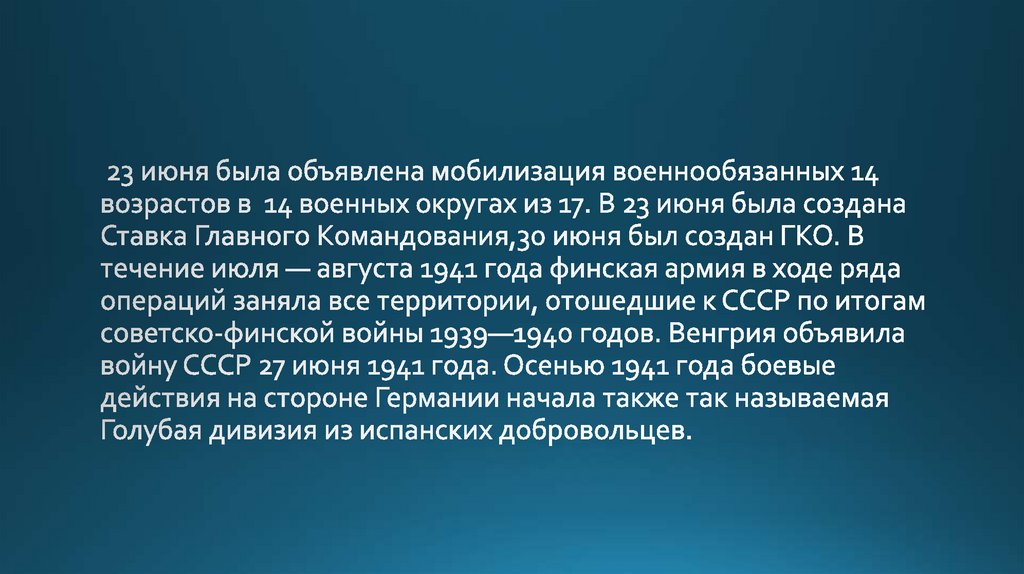 23 июня была объявлена мобилизация военнообязанных 14 возрастов в 14 военных округах из 17. В 23 июня была создана Ставка Главного Командования,30 июня был создан ГКО. В течение июля — августа 1941 года финская армия в ходе ряда операций заняла все территории, отошедшие к СССР по итогам советско-финской войны 1939—1940 годов. Венгрия объявила войну СССР 27 июня 1941 года. Осенью 1941 года боевые действия на стороне Германии начала также так называемая Голубая дивизия из испанских добровольцев.